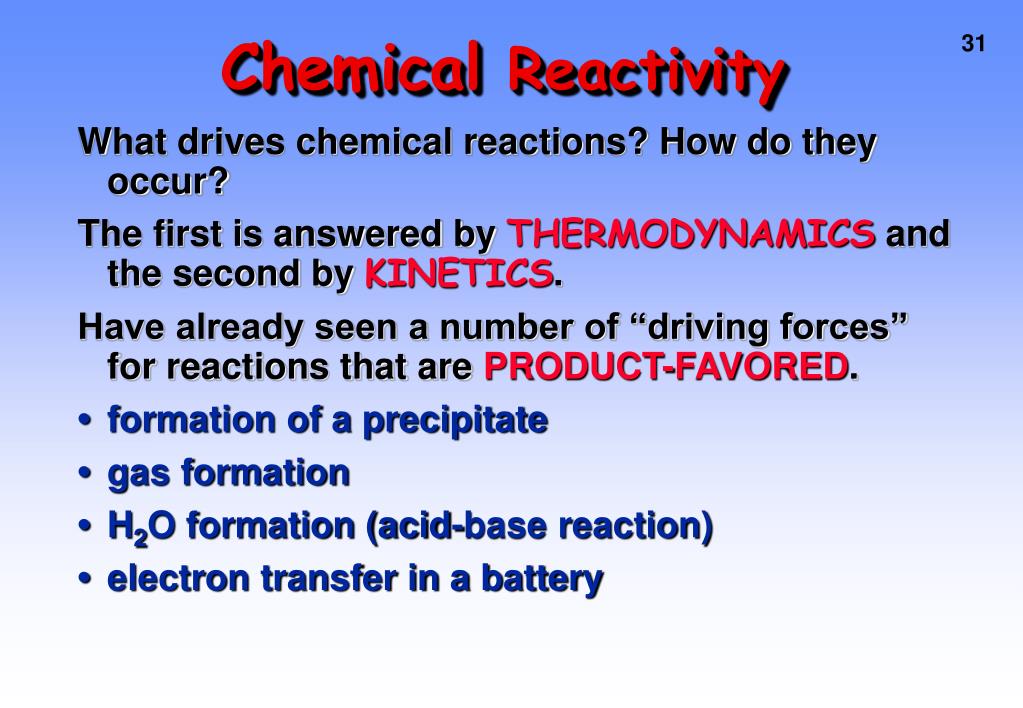 31

Chemical Reactivity

What drives chemical reactions? How do they occur?

The first is answered by THERMODYNAMICS and the second by KINETICS.

Have already seen a number of “driving forces” for reactions that are PRODUCT-FAVORED.

• formation of a precipitate

• gas formation

• $H_2O$ formation (acid-base reaction)

• electron transfer in a battery